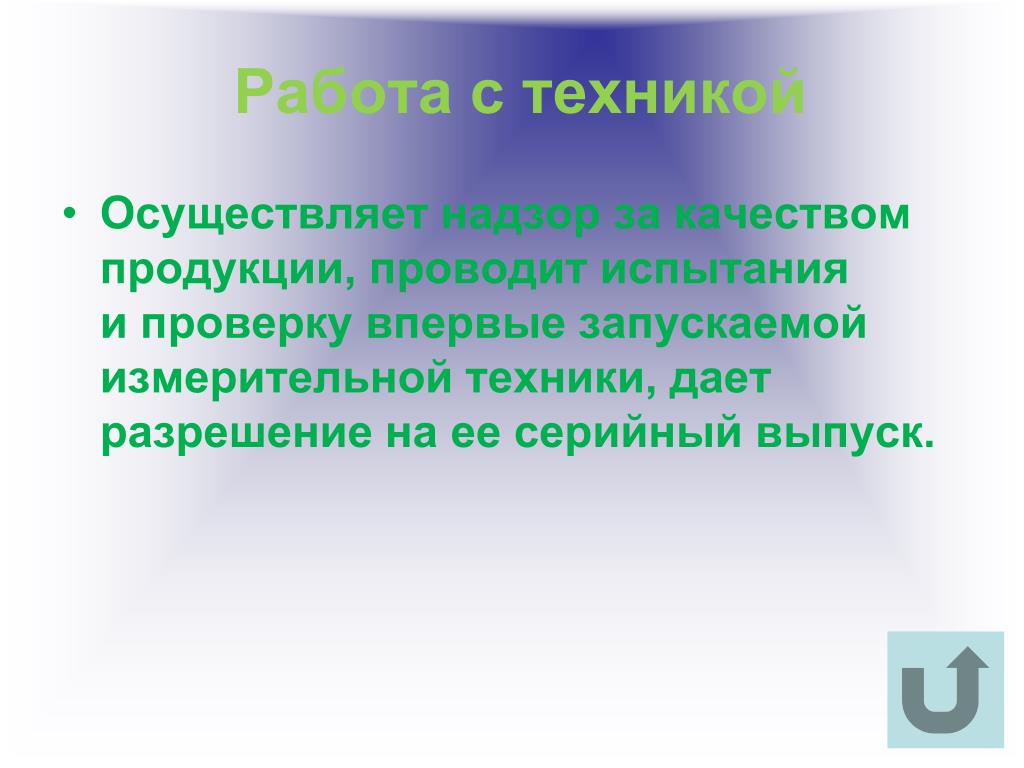 Работа с техникой

• Осуществляет надзор за качеством продукции, проводит испытания и проверку впервые запускаемой измерительной техники, дает разрешение на ее серийный выпуск.